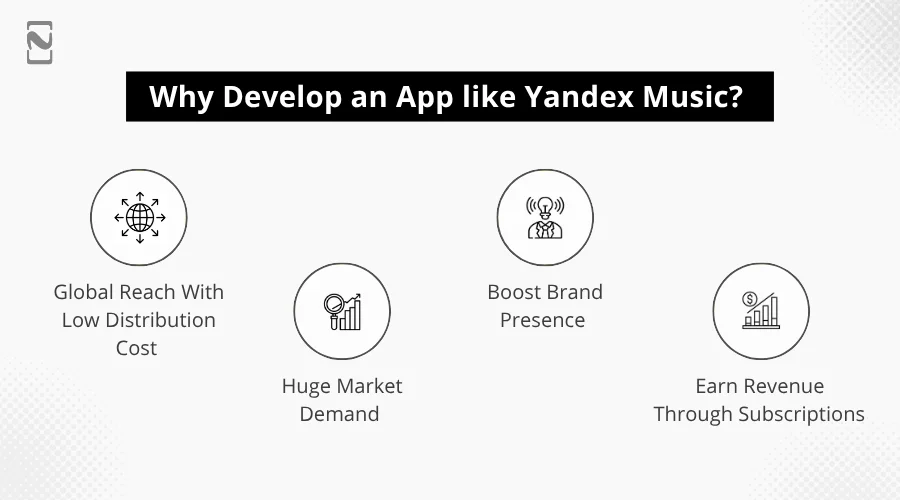 Why Develop an App like Yandex Music?

Global Reach With Low Distribution Cost

Huge Market Demand

Boost Brand Presence

Earn Revenue Through Subscriptions